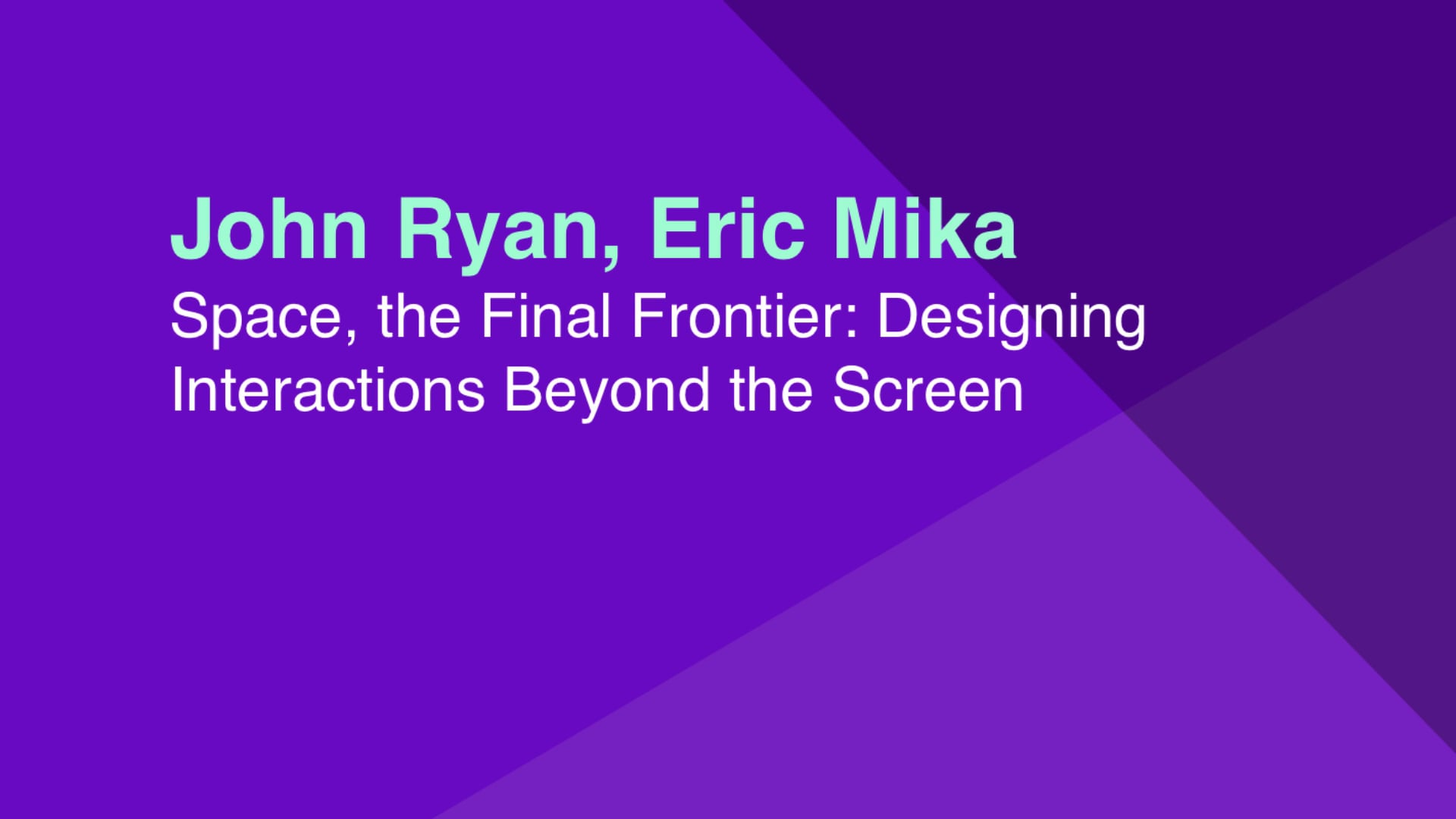 John Ryan, Eric Mika
Space, the Final Frontier: Designing Interactions Beyond the Screen